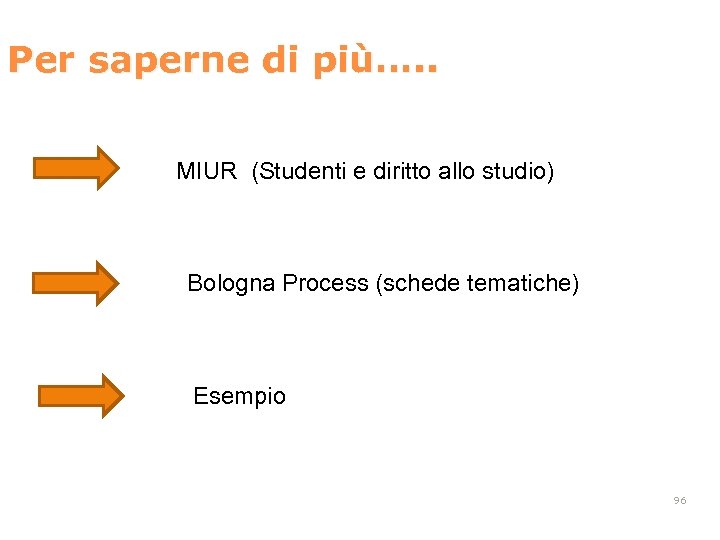 Per saperne di più.....

MIUR (Studenti e diritto allo studio)

Bologna Process (schede tematiche)

Esempio

96